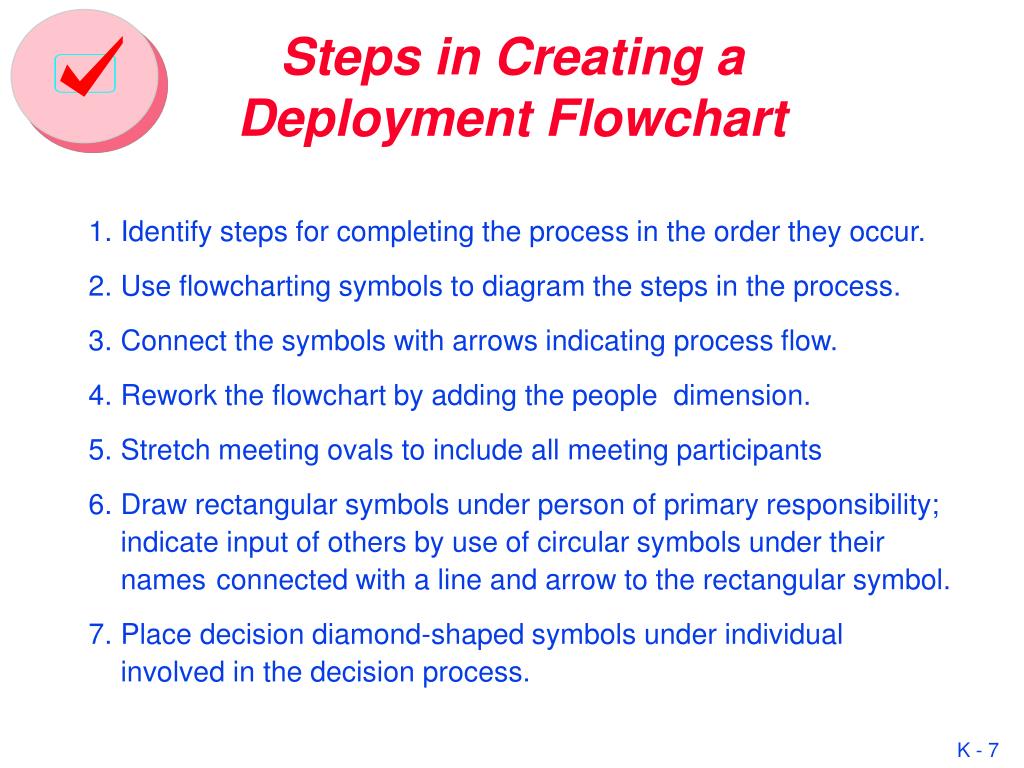 Steps in Creating a Deployment Flowchart

1. Identify steps for completing the process in the order they occur.

2. Use flowcharting symbols to diagram the steps in the process.

3. Connect the symbols with arrows indicating process flow.

4. Rework the flowchart by adding the people dimension.

5. Stretch meeting ovals to include all meeting participants

6. Draw rectangular symbols under person of primary responsibility; indicate input of others by use of circular symbols under their names connected with a line and arrow to the rectangular symbol.

7. Place decision diamond-shaped symbols under individual involved in the decision process.

K - 7